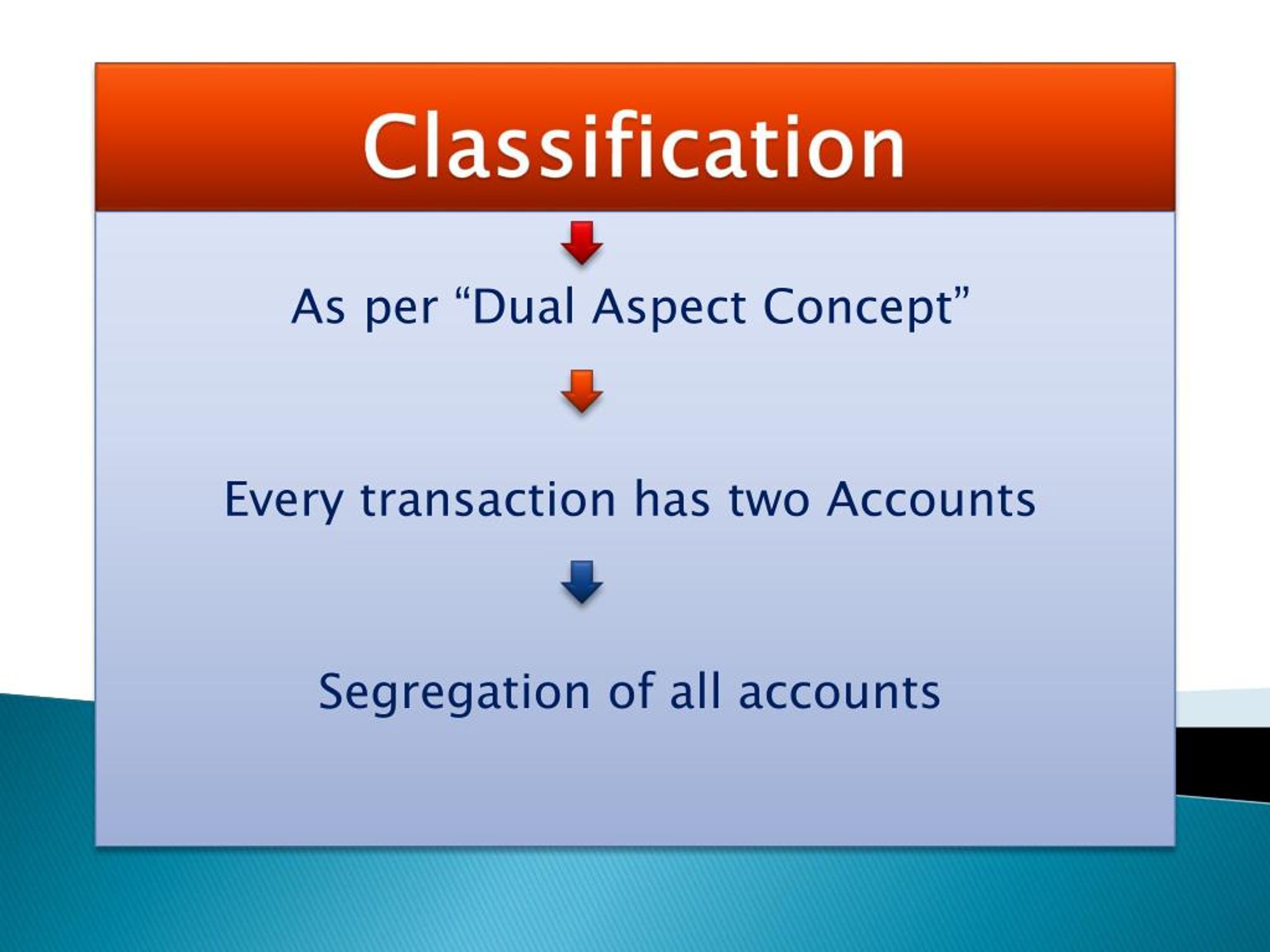 Classification

As per “Dual Aspect Concept”

Every transaction has two Accounts

Segregation of all accounts